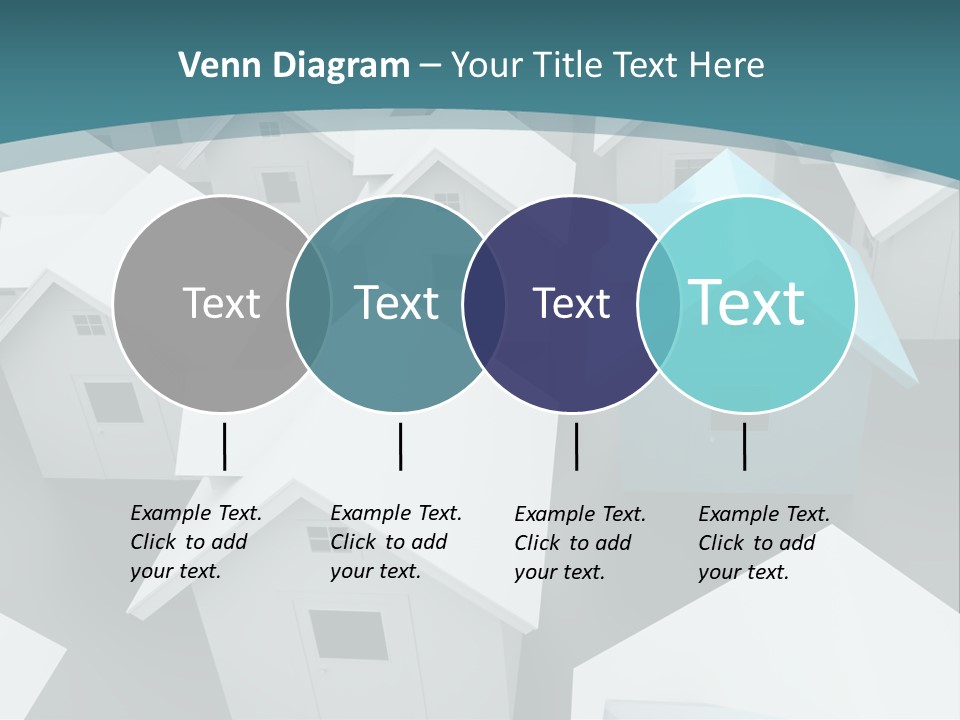 Venn Diagram – Your Title Text Here

Text

Text

Text

Text

Example Text. Click to add your text.

Example Text. Click to add your text.

Example Text. Click to add your text.

Example Text. Click to add your text.